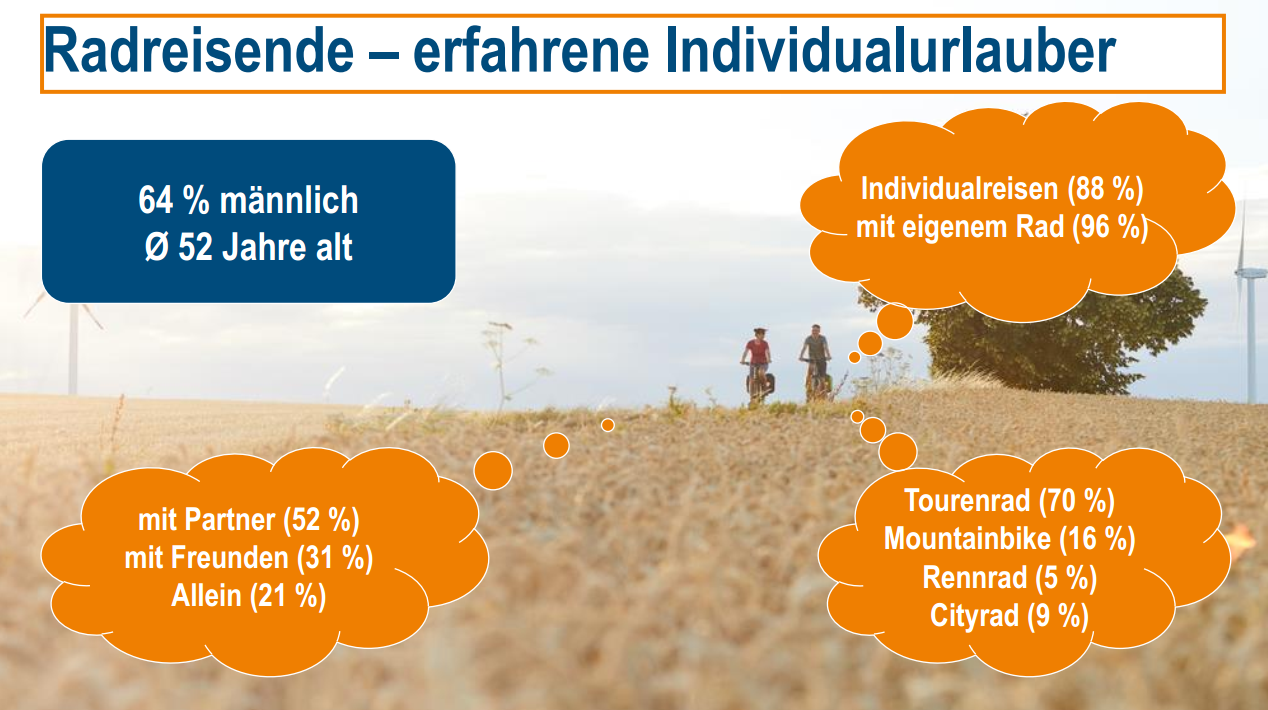 Radreisende – erfahrene Individualurlauber

64 % männlich
Ø 52 Jahre alt

Individualreisen (88 %)
mit eigenem Rad (96 %)

mit Partner (52 %)
mit Freunden (31 %)
Allein (21 %)

Tourenrad (70 %)
Mountainbike (16 %)
Rennrad (5 %)
Cityrad (9 %)